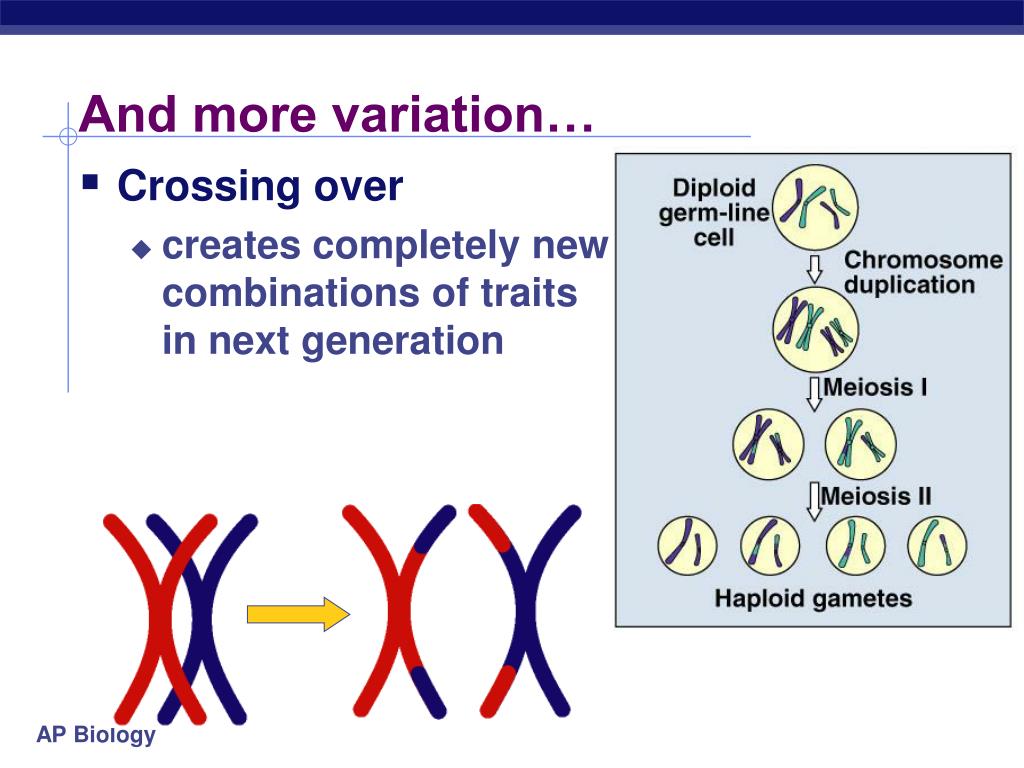 And more variation…

Crossing over

creates completely new combinations of traits in next generation

Diploid germ-line cell

Chromosome duplication

Meiosis I

Meiosis II

Haploid gametes

AP Biology